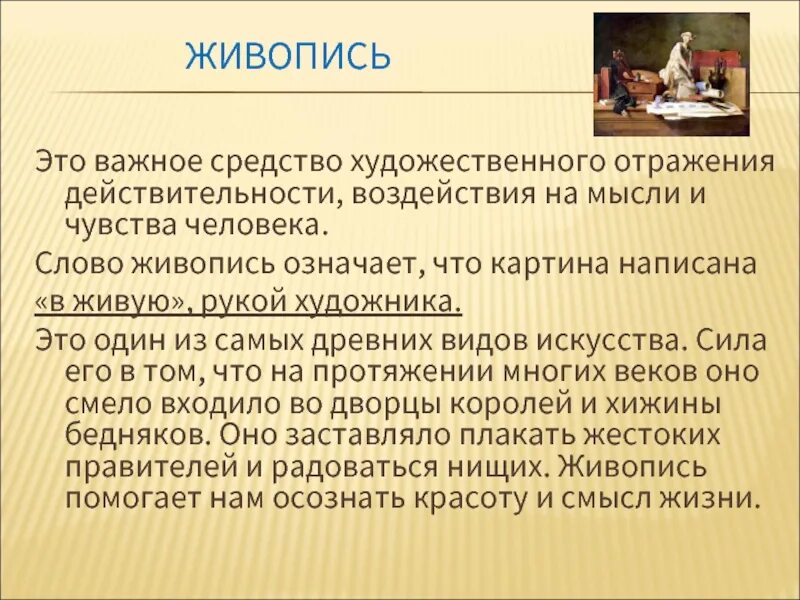 ЖИВОПИСЬ

Это важное средство художественного отражения действительности, воздействия на мысли и чувства человека.

Слово живопись означает, что картина написана «в живую», рукой художника.

Это один из самых древних видов искусства. Сила его в том, что на протяжении многих веков оно смело входило во дворцы королей и хижины бедняков. Оно заставляло плакать жестоких правителей и радоваться нищих. Живопись помогает нам осознать красоту и смысл жизни.